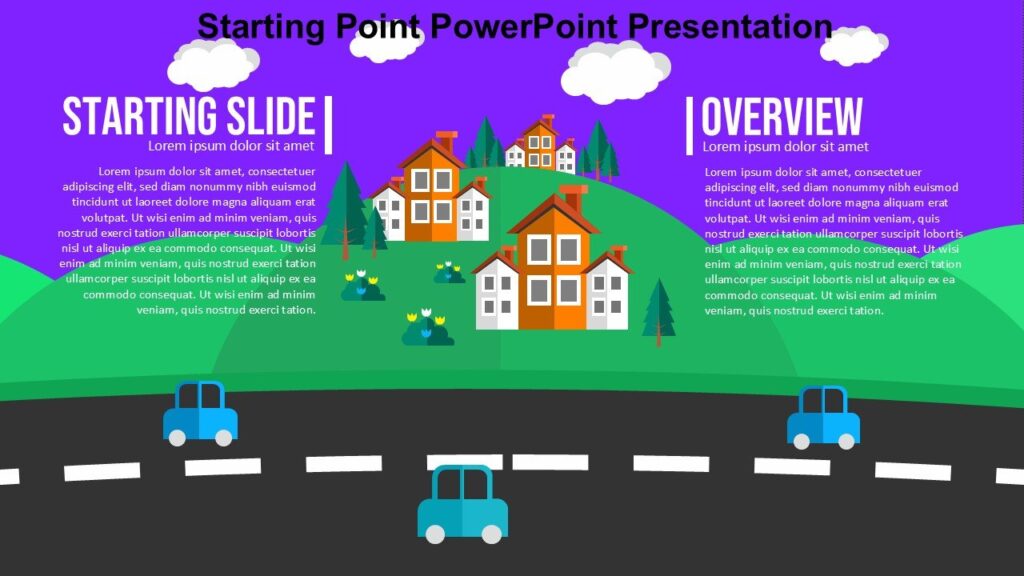 Starting Point PowerPoint Presentation

STARTING SLIDE
Lorem ipsum dolor sit amet

Lorem ipsum dolor sit amet, consectetuer adipiscing elit, sed diam nonummy nibh euismod tincidunt ut laoreet dolore magna aliquam erat volutpat. Ut wisi enim ad minim veniam, quis nostrud exerci tation ullamcorper suscipit lobortis nisl ut aliquip ex ea commodo consequat. Ut wisi enim ad minim veniam, quis nostrud exerci tation ullamcorper suscipit lobortis nisl ut aliquip ex ea commodo consequat. Ut wisi enim ad minim veniam, quis nostrud exerci tation.

OVERVIEW
Lorem ipsum dolor sit amet

Lorem ipsum dolor sit amet, consectetuer adipiscing elit, sed diam nonummy nibh euismod tincidunt ut laoreet dolore magna aliquam erat volutpat. Ut wisi enim ad minim veniam, quis nostrud exerci tation ullamcorper suscipit lobortis nisl ut aliquip ex ea commodo consequat. Ut wisi enim ad minim veniam, quis nostrud exerci tation ullamcorper suscipit lobortis nisl ut aliquip ex ea commodo consequat. Ut wisi enim ad minim veniam, quis nostrud exerci tation.